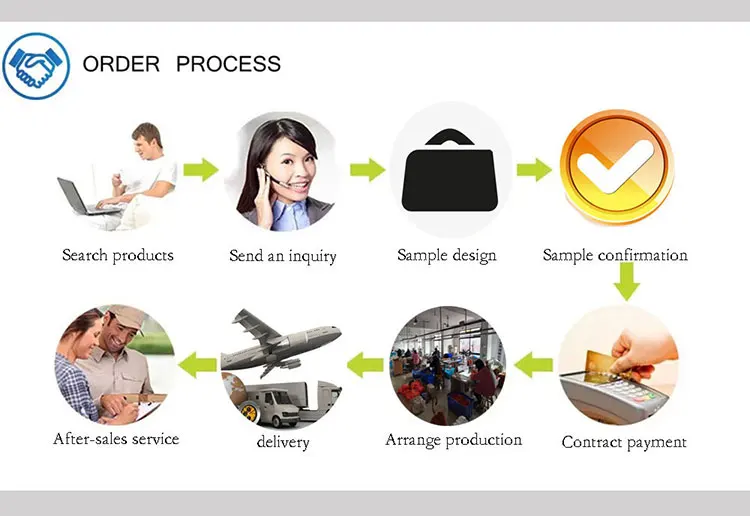 ORDER PROCESS

Search products

Send an inquiry

Sample design

Sample confirmation

Contract payment

Arrange production

delivery

After-sales service